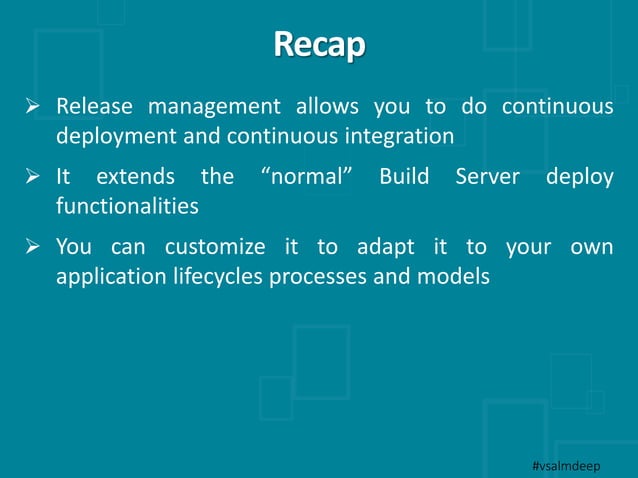 Recap

➢ Release management allows you to do continuous deployment and continuous integration

➢ It extends the “normal” Build Server deploy functionalities

➢ You can customize it to adapt it to your own application lifecycles processes and models

#vsalmdeep